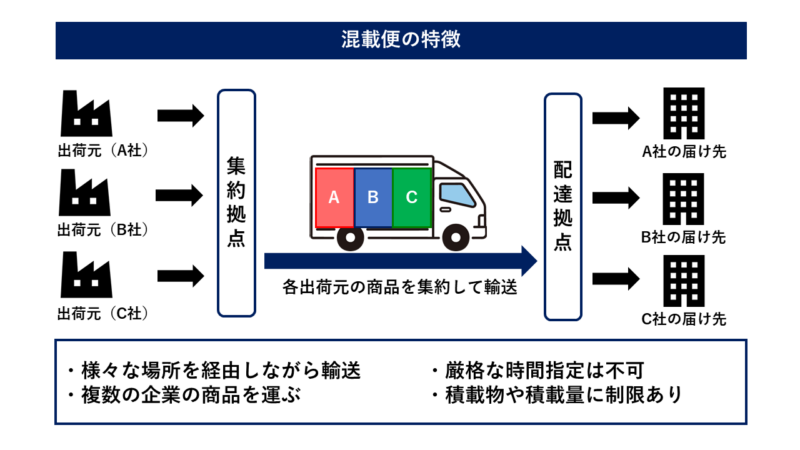 混載便の特徴

出荷元（A社）

出荷元（B社）

出荷元（C社）

集約拠点

A B C

各出荷元の商品を集約して輸送

配達拠点

A社の届け先

B社の届け先

C社の届け先

・様々な場所を経由しながら輸送
・複数の企業の商品を運ぶ

・厳格な時間指定は不可
・積載物や積載量に制限あり